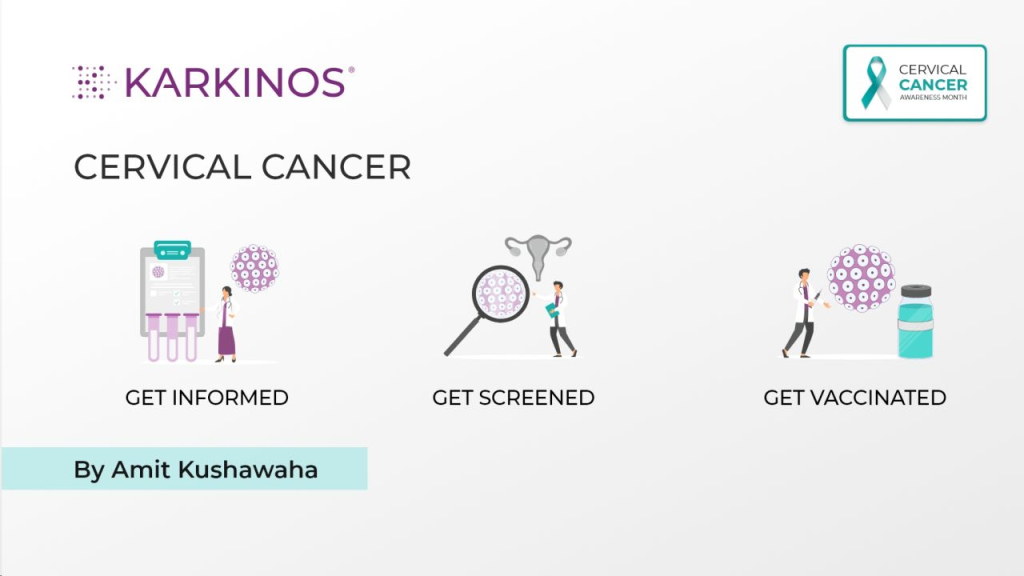 KARKINOS®

CERVICAL CANCER AWARENESS MONTH

CERVICAL CANCER

GET INFORMED

GET SCREENED

GET VACCINATED

By Amit Kushawaha